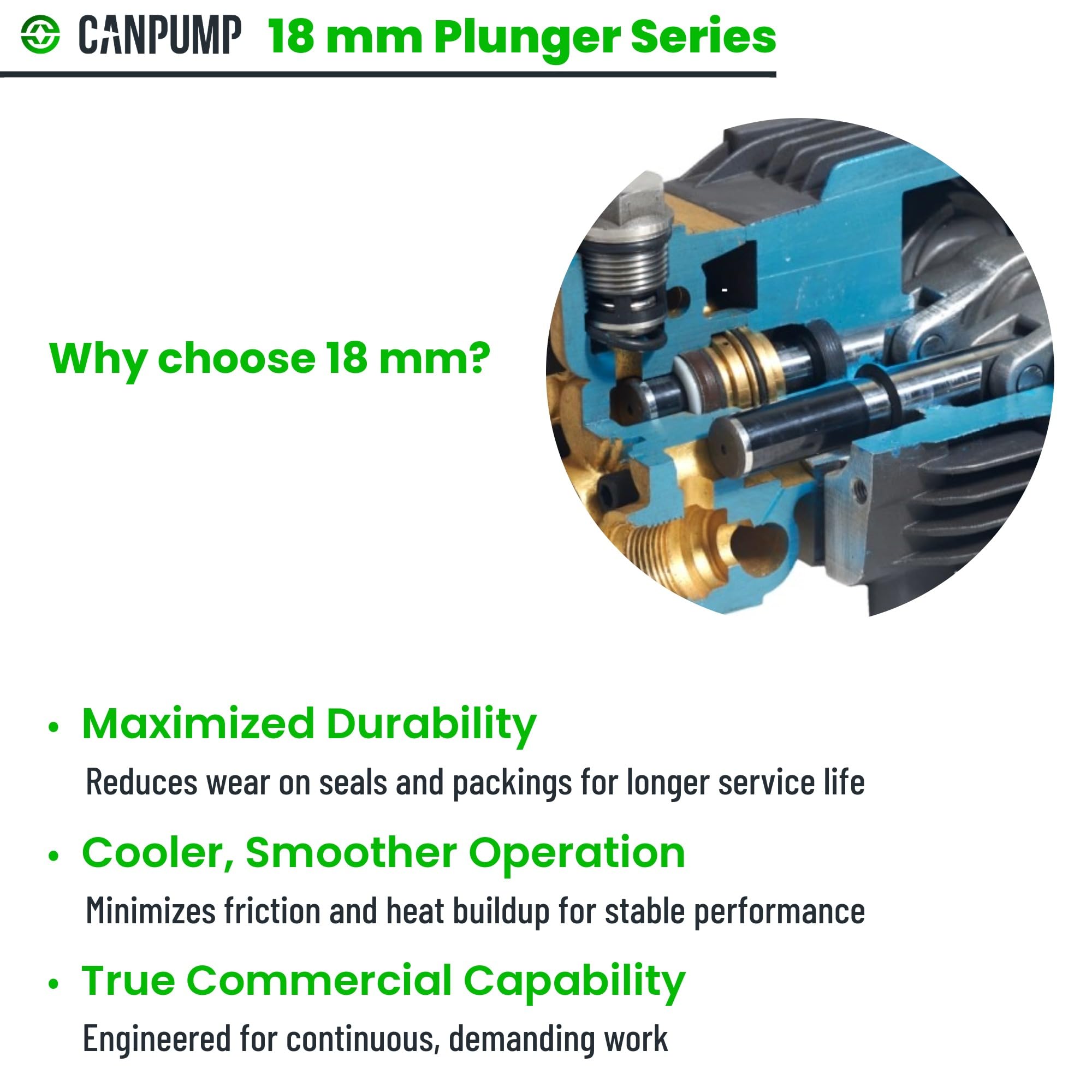 CANPUMP 18 mm Plunger Series

Why choose 18 mm?

• Maximized Durability
Reduces wear on seals and packings for longer service life

• Cooler, Smoother Operation
Minimizes friction and heat buildup for stable performance

• True Commercial Capability
Engineered for continuous, demanding work